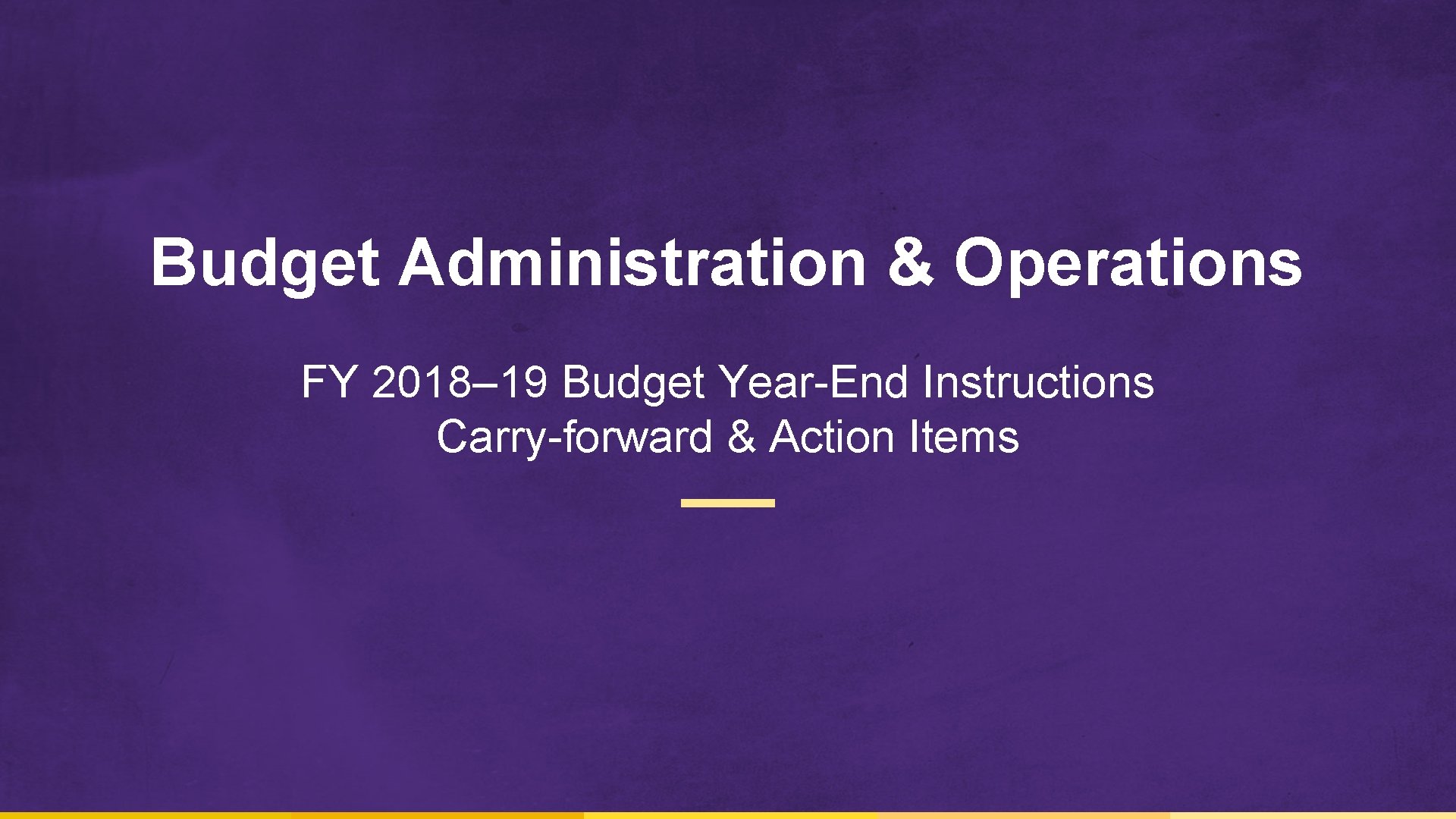 Budget Administration & Operations

FY 2018–19 Budget Year-End Instructions
Carry-forward & Action Items